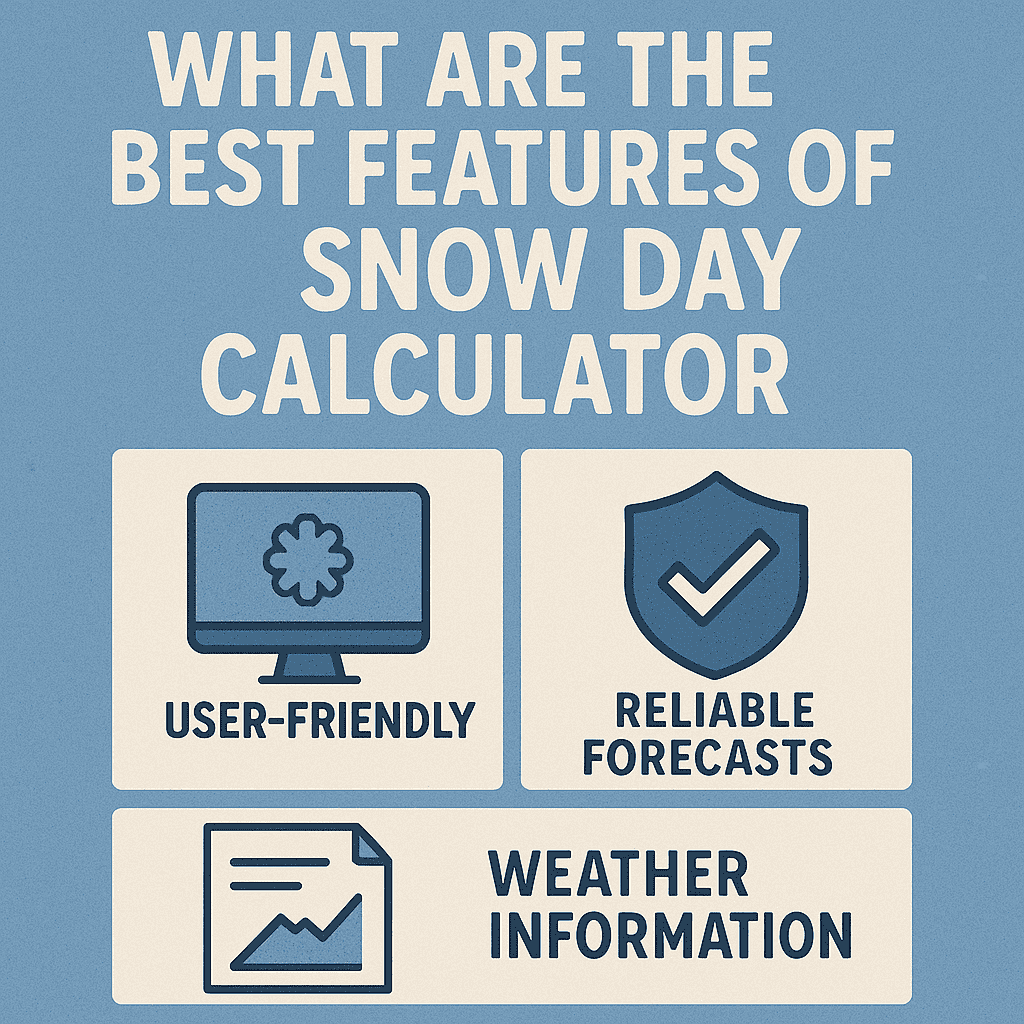 WHAT ARE THE BEST FEATURES OF SNOW DAY CALCULATOR

USER-FRIENDLY

RELIABLE FORECASTS

WEATHER INFORMATION